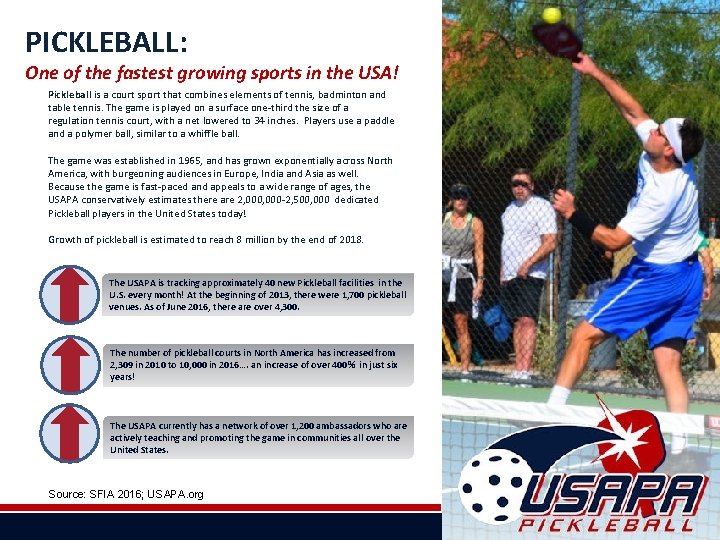 PICKLEBALL:

One of the fastest growing sports in the USA!

Pickleball is a court sport that combines elements of tennis, badminton and table tennis. The game is played on a surface one-third the size of a regulation tennis court, with a net lowered to 34 inches. Players use a paddle and a polymer ball, similar to a whiffle ball.

The game was established in 1965, and has grown exponentially across North America, with burgeoning audiences in Europe, India and Asia as well. Because the game is fast-paced and appeals to a wide range of ages, the USAPA conservatively estimates there are 2,000,000-2,500,000 dedicated Pickleball players in the United States today!

Growth of pickleball is estimated to reach 8 million by the end of 2018.

The USAPA is tracking approximately 40 new Pickleball facilities in the U.S. every month! At the beginning of 2013, there were 1,700 pickleball venues. As of June 2016, there are over 4,300.

The number of pickleball courts in North America has increased from 2,309 in 2010 to 10,000 in 2016…. an increase of over 400% in just six years!

The USAPA currently has a network of over 1,200 ambassadors who are actively teaching and promoting the game in communities all over the United States.

Source: SFIA 2016; USAPA.org

USAPA
PICKLEBALL